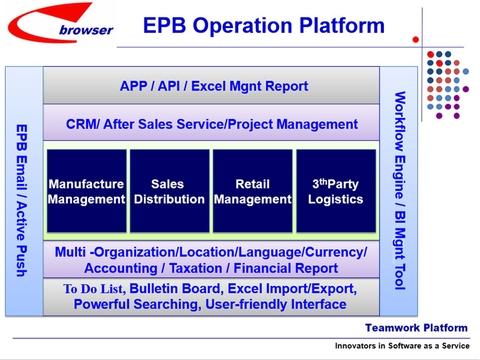 browser

EPB Operation Platform

EPB Email / Active Push

APP / API / Excel Mgnt Report

CRM/ After Sales Service/Project Management

Manufacture Management

Sales Distribution

Retail Management

$3^{th}$Party Logistics

Multi -Organization/Location/Language/Currency/ Accounting / Taxation / Financial Report

To Do List, Bulletin Board, Excel Import/Export, Powerful Searching, User-friendly Interface

Workflow Engine / BI Mgnt Tool

Teamwork Platform

Innovators in Software as a Service